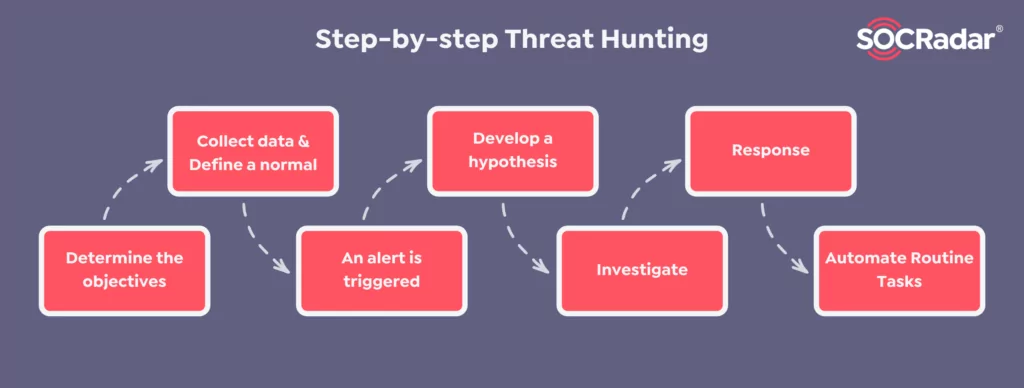 Step-by-step Threat Hunting

SOCRadar®

Determine the objectives

Collect data & Define a normal

An alert is triggered

Develop a hypothesis

Investigate

Response

Automate Routine Tasks